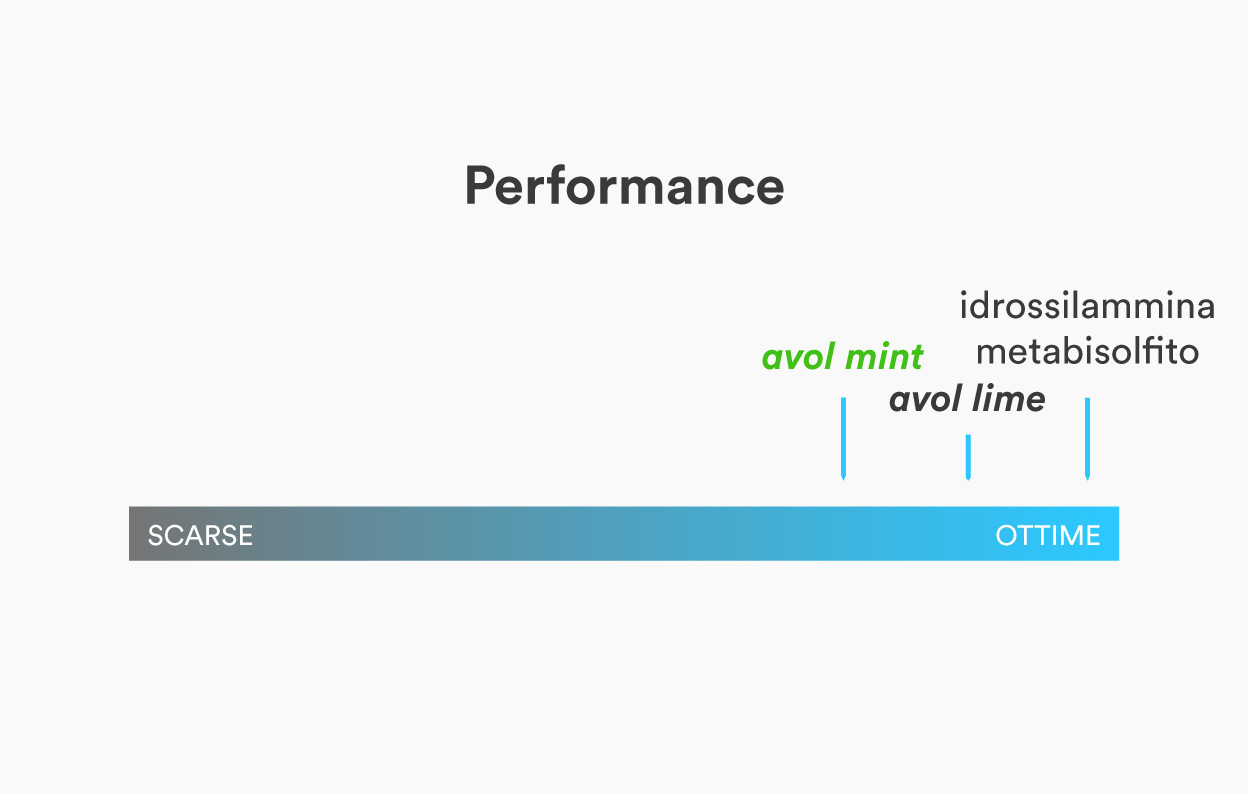 Performance

idrossilammina
metabisolfito

avol mint

avol lime

SCARSE

OTTIME